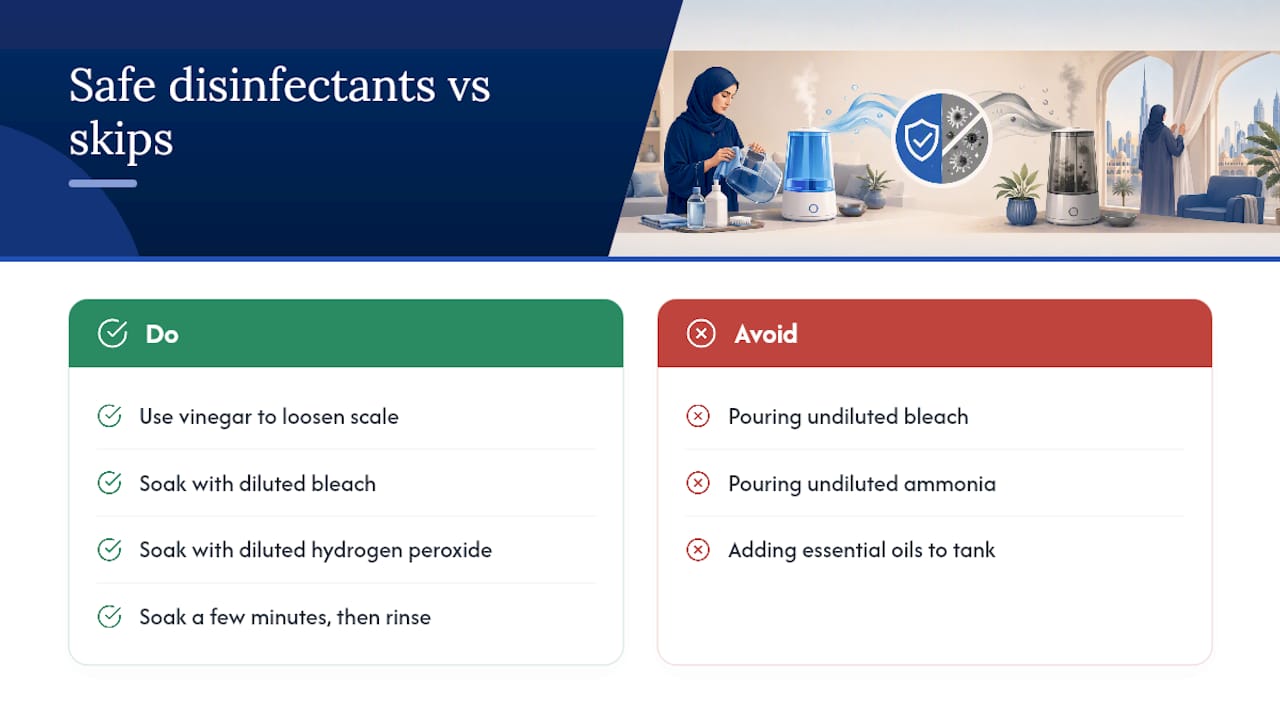 Safe disinfectants vs skips

Do

Use vinegar to loosen scale

Soak with diluted bleach

Soak with diluted hydrogen peroxide

Soak a few minutes, then rinse

Avoid

Pouring undiluted bleach

Pouring undiluted ammonia

Adding essential oils to tank